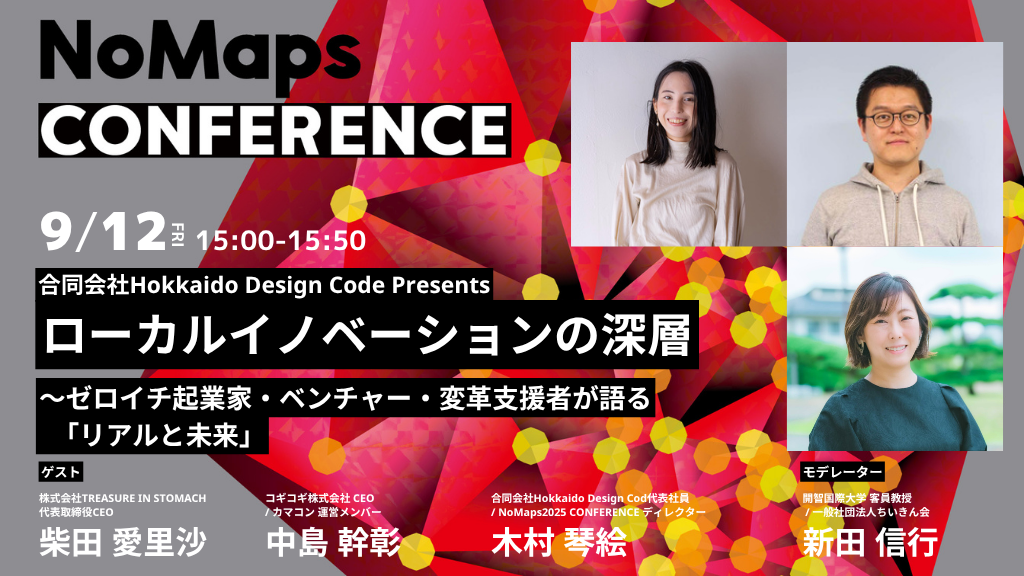 NoMaps
CONFERENCE

9/12 FRI 15:00-15:50

合同会社Hokkaido Design Code Presents

ローカルイノベーションの深層

〜ゼロイチ起業家・ベンチャー・変革支援者が語る「リアルと未来」

ゲスト

株式会社TREASURE IN STOMACH 代表取締役CEO
柴田 愛里沙

コギコギ株式会社 CEO / カマコン 運営メンバー
中島 幹彰

合同会社Hokkaido Design Cod代表社員 / NoMaps2025 CONFERENCE ディレクター
木村 琴絵

モデレーター

開智国際大学 客員教授 / 一般社団法人ちいきん会
新田 信行